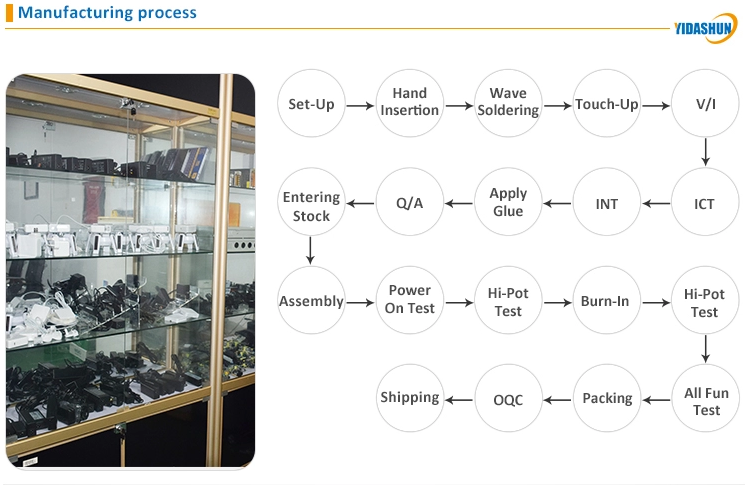 Manufacturing process

YIDASHUN

Set-Up

Hand Insertion

Wave Soldering

Touch-Up

V/I

ICT

INT

Apply Glue

Q/A

Entering Stock

Assembly

Power On Test

Hi-Pot Test

Burn-In

Hi-Pot Test

All Fun Test

Packing

OQC

Shipping